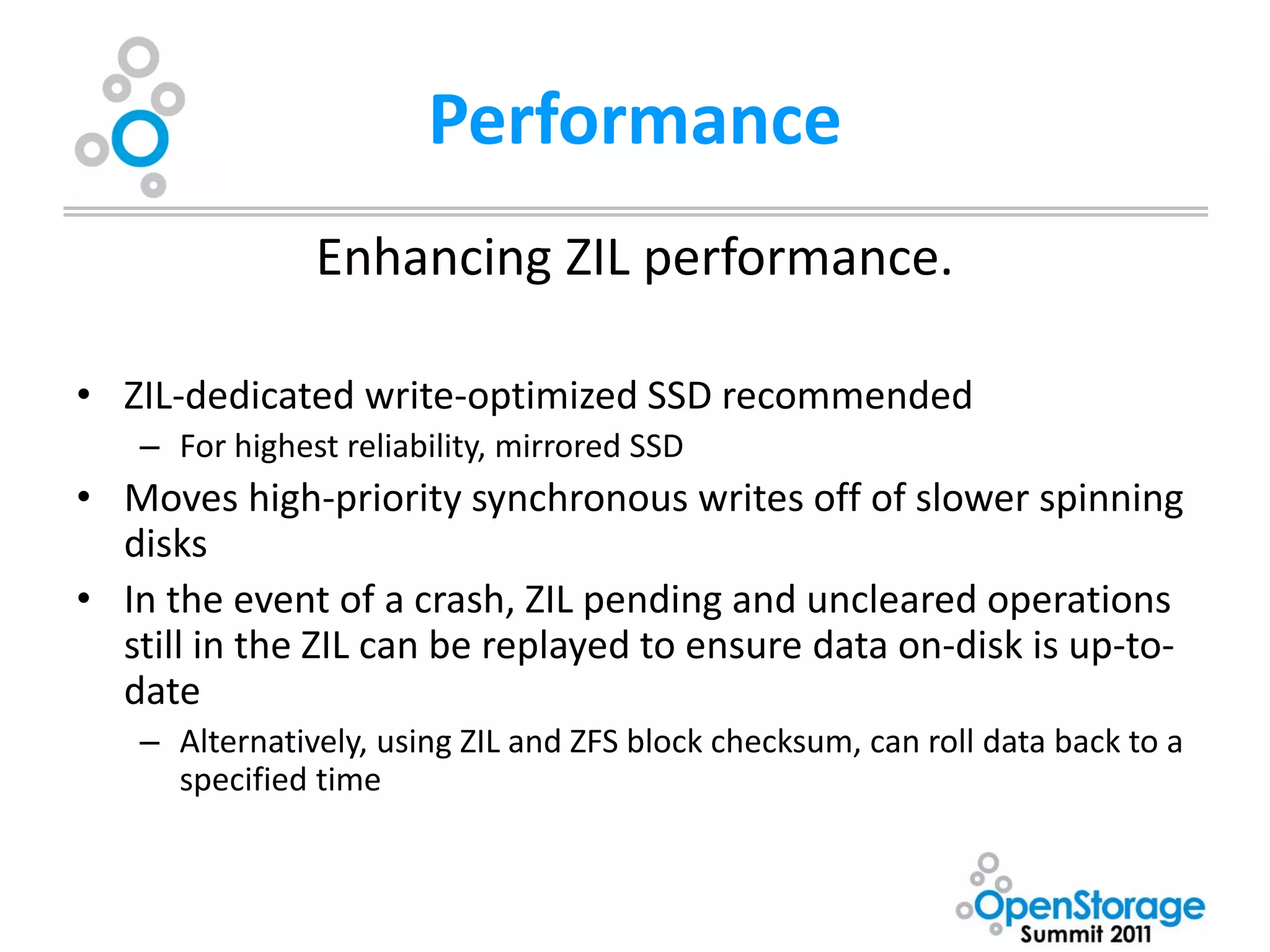 Performance

Enhancing ZIL performance.

• ZIL-dedicated write-optimized SSD recommended
 – For highest reliability, mirrored SSD
• Moves high-priority synchronous writes off of slower spinning disks
• In the event of a crash, ZIL pending and uncleared operations still in the ZIL can be replayed to ensure data on-disk is up-to-date
 – Alternatively, using ZIL and ZFS block checksum, can roll data back to a specified time

OpenStorage
Summit 2011